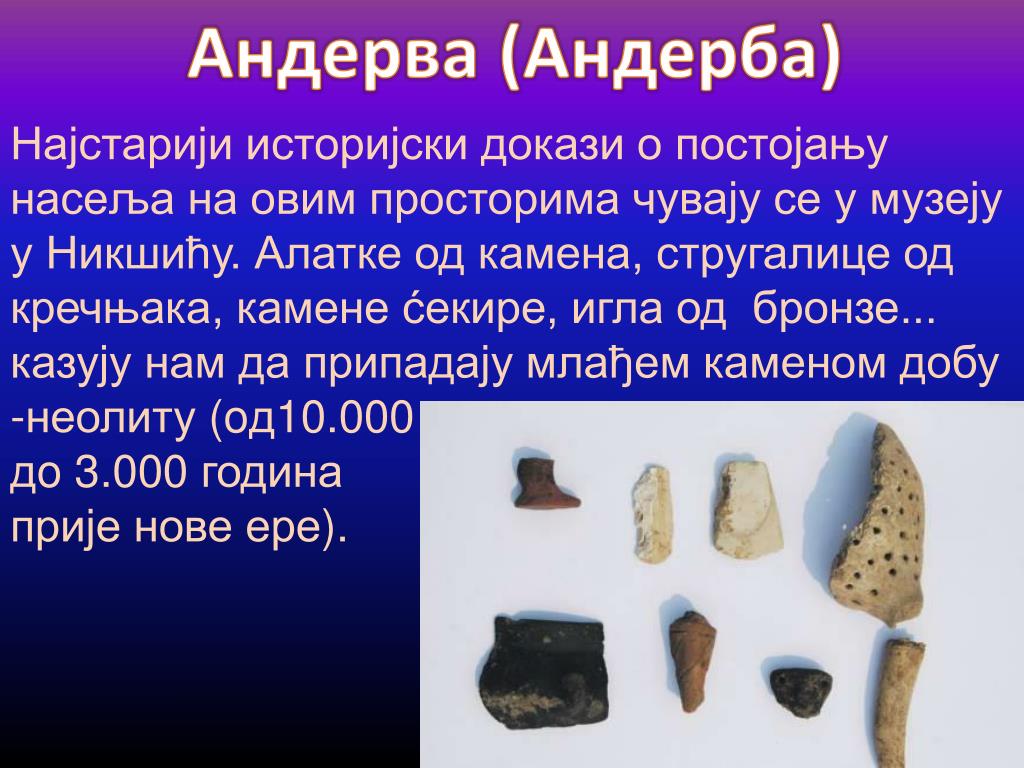 Андерва (Андерба)

Најстарији историјски докази о постојању насеља на овим просторима чувају се у музеју у Никшићу. Алатке од камена, стругалице од кречњака, камене ćекире, игла од бронзе... казују нам да припадају млађем каменом добу -неолиту (од10.000 до 3.000 година прије нове ере).